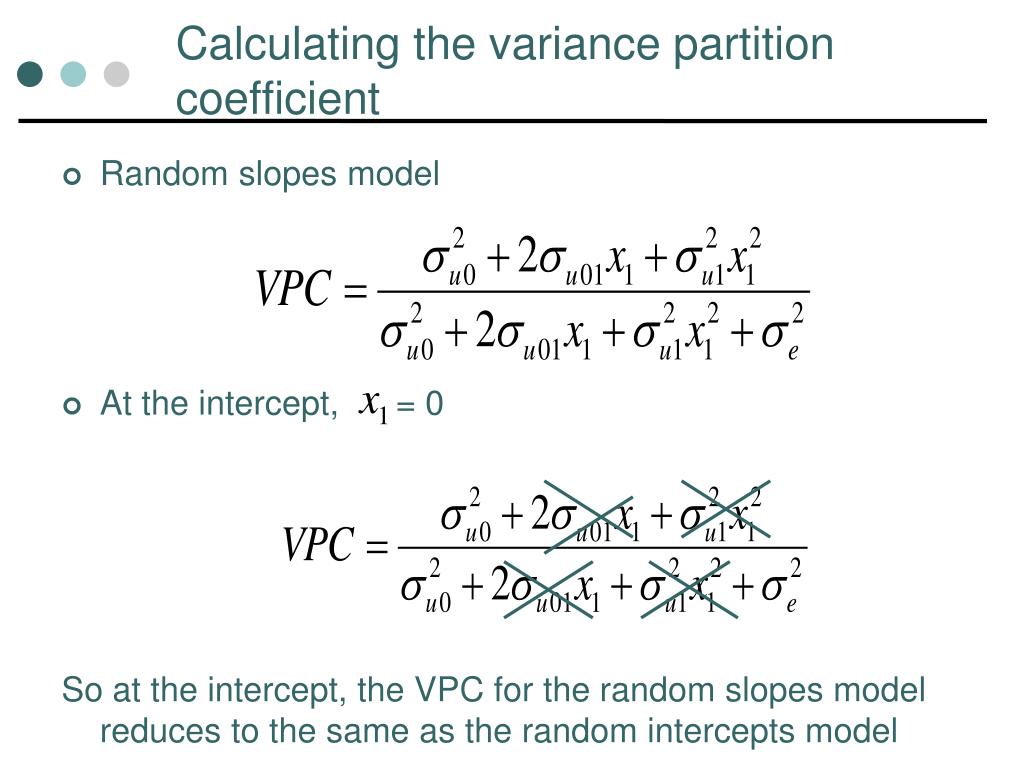 Calculating the variance partition coefficient

Random slopes model

$VPC = \frac{\sigma_{u0}^2 + 2\sigma_{u01}x_1 + \sigma_{u1}^2 x_1^2}{\sigma_{u0}^2 + 2\sigma_{u01}x_1 + \sigma_{u1}^2 x_1^2 + \sigma_e^2}$

At the intercept, $x_1 = 0$

$VPC = \frac{\sigma_{u0}^2 + 2\sigma_{u01}x_1 + \sigma_{u1}^2 x_1^2}{\sigma_{u0}^2 + 2\sigma_{u01}x_1 + \sigma_{u1}^2 x_1^2 + \sigma_e^2}$

So at the intercept, the VPC for the random slopes model reduces to the same as the random intercepts model